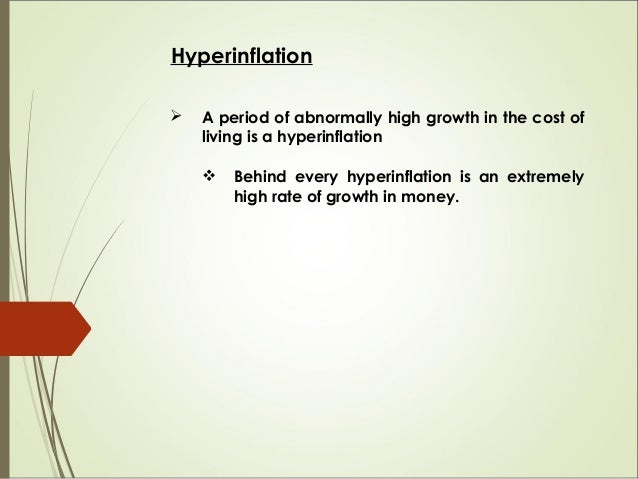 Hyperinflation

➢ A period of abnormally high growth in the cost of living is a hyperinflation

❖ Behind every hyperinflation is an extremely high rate of growth in money.